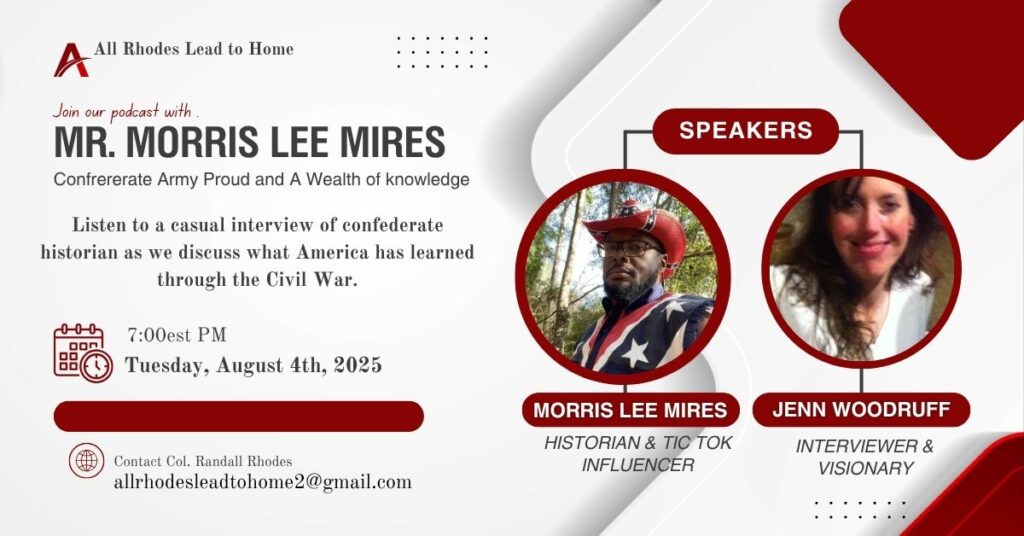 All Rhodes Lead to Home

Join our podcast with .

MR. MORRIS LEE MIRES

Confrererate Army Proud and A Wealth of knowledge

Listen to a casual interview of confederate historian as we discuss what America has learned through the Civil War.

7:00est PM

Tuesday, August 4th, 2025

Contact Col. Randall Rhodes

allrhodesleadtohome2@gmail.com

SPEAKERS

MORRIS LEE MIRES

HISTORIAN & TIC TOK INFLUENCER

JENN WOODRUFF

INTERVIEWER & VISIONARY